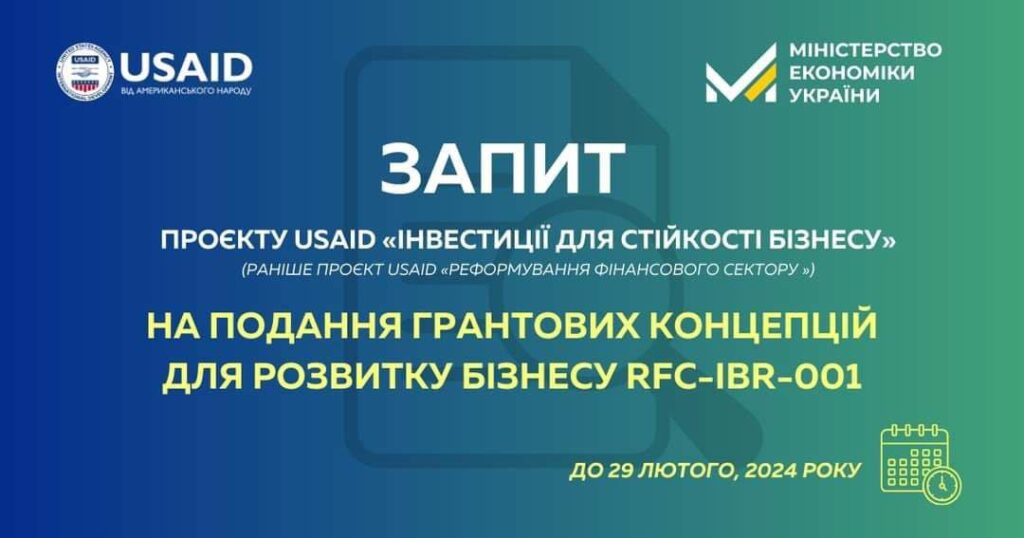 USAID
ВІД АМЕРИКАНСЬКОГО НАРОДУ

МІНІСТЕРСТВО
ЕКОНОМІКИ
УКРАЇНИ

ЗАПИТ

ПРОЄКТУ USAID «ІНВЕСТИЦІЇ ДЛЯ СТІЙКОСТІ БІЗНЕСУ»
(РАНІШЕ ПРОЄКТ USAID «РЕФОРМУВАННЯ ФІНАНСОВОГО СЕКТОРУ »)

НА ПОДАННЯ ГРАНТОВИХ КОНЦЕПЦІЙ ДЛЯ РОЗВИТКУ БІЗНЕСУ RFC-IBR-001

ДО 29 ЛЮТОГО, 2024 РОКУ